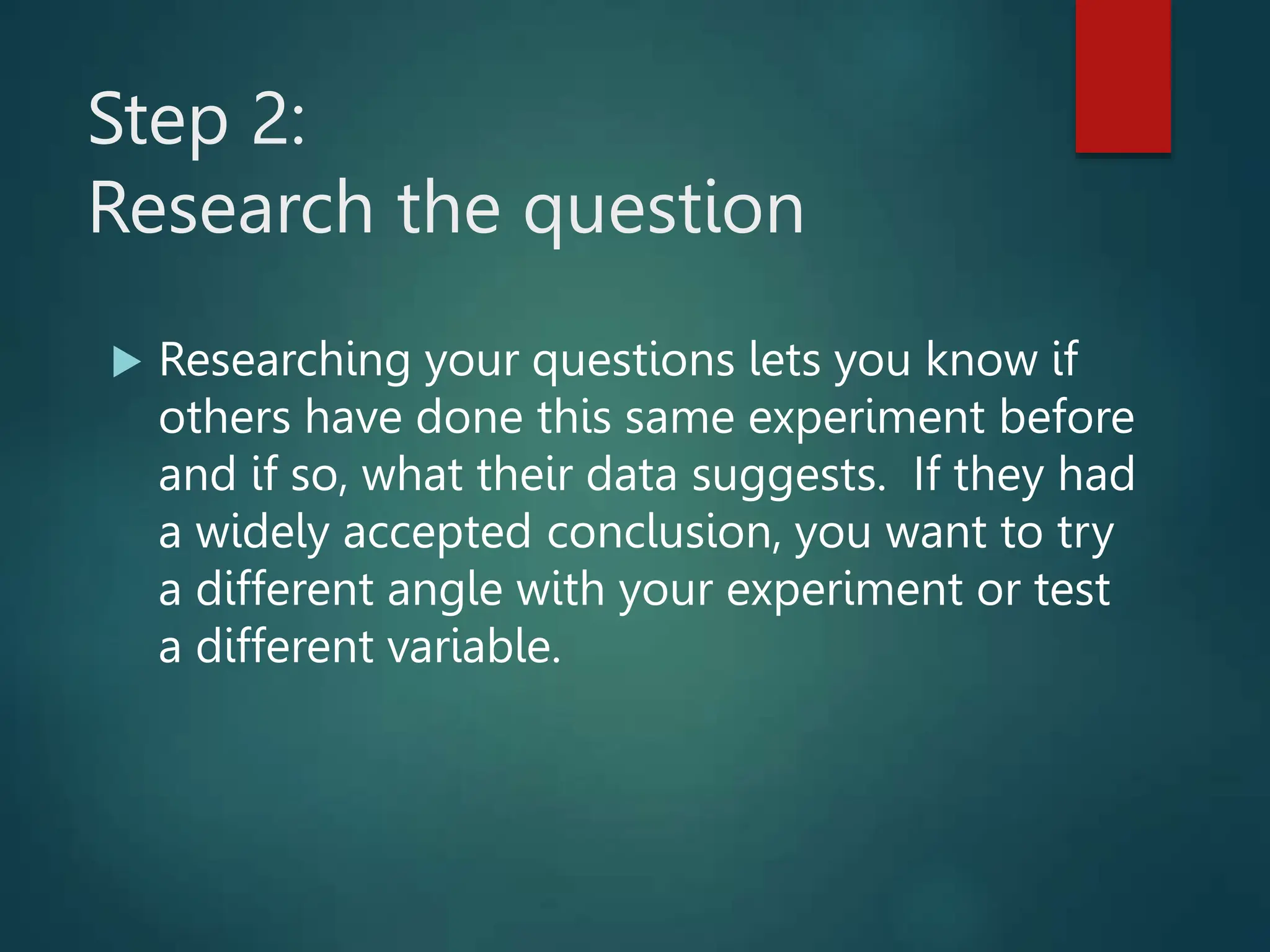 Step 2:
Research the question

▶ Researching your questions lets you know if others have done this same experiment before and if so, what their data suggests. If they had a widely accepted conclusion, you want to try a different angle with your experiment or test a different variable.